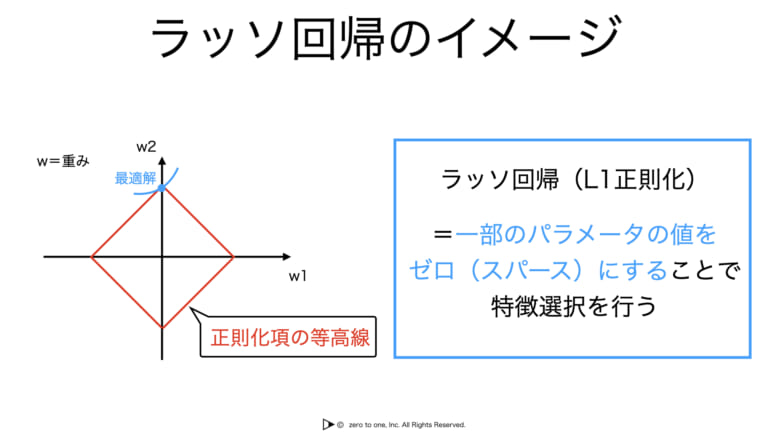 ラッソ回帰のイメージ

w＝重み

w2

最適解

w1

正則化項の等高線

ラッソ回帰（L1正則化）

＝一部のパラメータの値をゼロ（スパース）にすることで特徴選択を行う

© zero to one, Inc. All Rights Reserved.